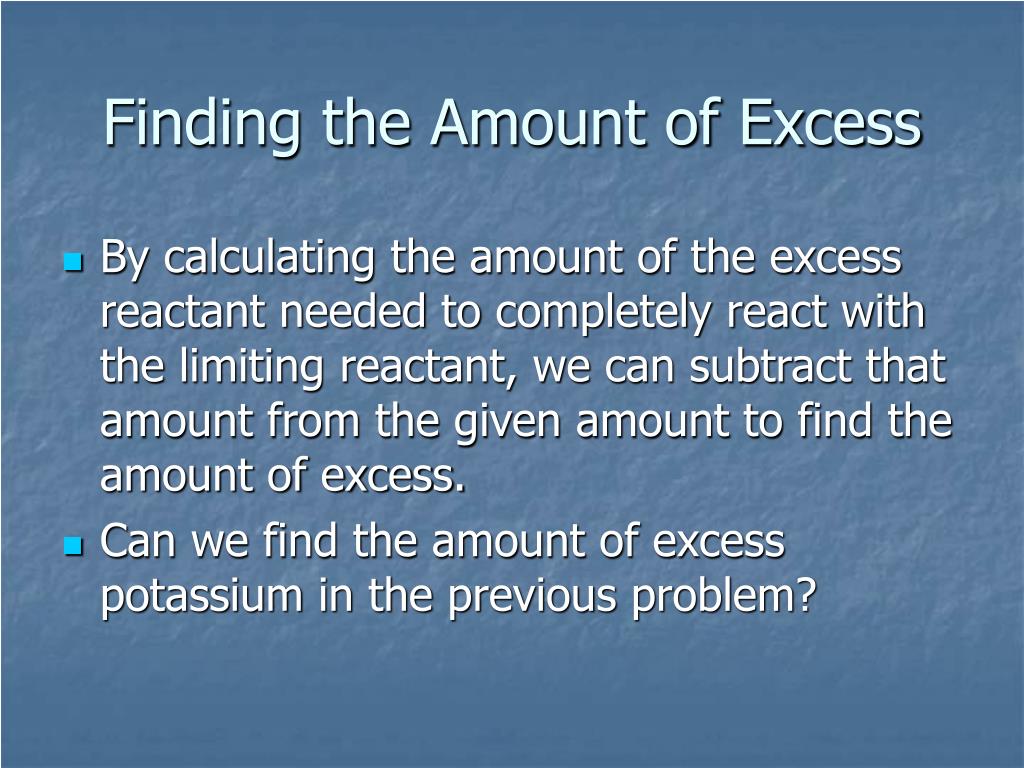 Finding the Amount of Excess

By calculating the amount of the excess reactant needed to completely react with the limiting reactant, we can subtract that amount from the given amount to find the amount of excess.

Can we find the amount of excess potassium in the previous problem?